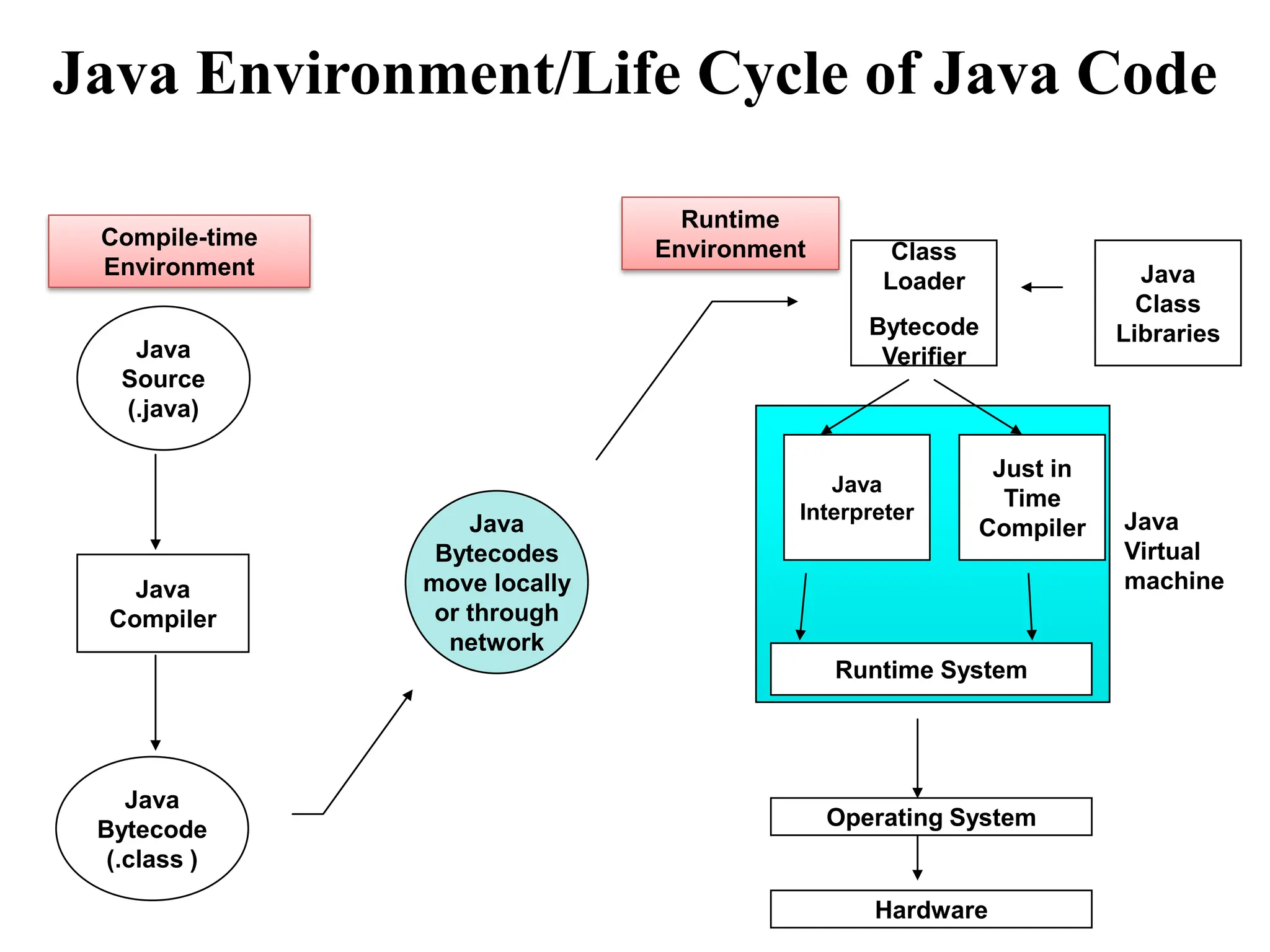 Java Environment/Life Cycle of Java Code

Compile-time Environment

Java Source (.java)

Java Compiler

Java Bytecode (.class )

Java Bytecodes move locally or through network

Runtime Environment

Class Loader

Bytecode Verifier

Java Class Libraries

Java Interpreter

Just in Time Compiler

Java Virtual machine

Runtime System

Operating System

Hardware